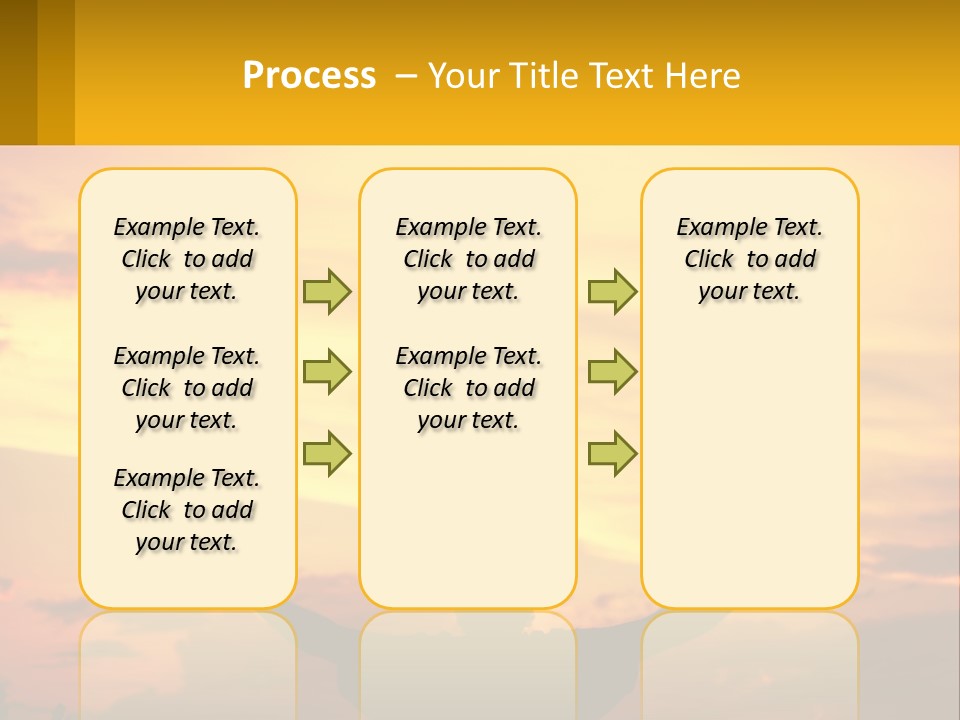 Process – Your Title Text Here

Example Text. Click to add your text.

Example Text. Click to add your text.

Example Text. Click to add your text.

Example Text. Click to add your text.

Example Text. Click to add your text.

Example Text. Click to add your text.